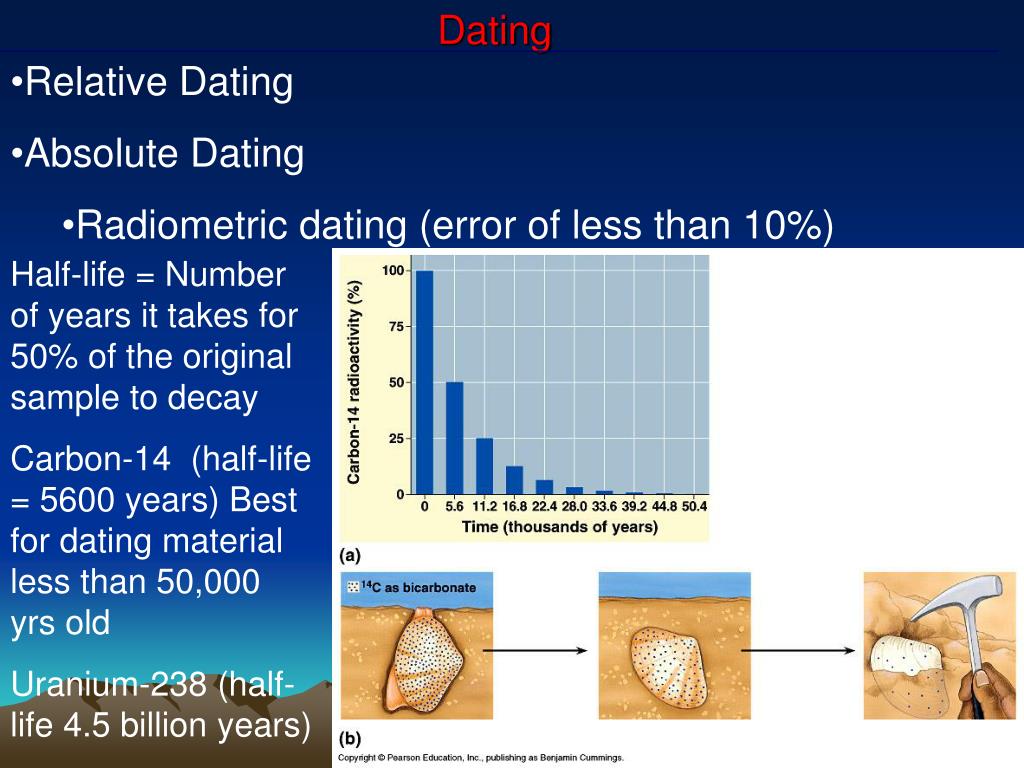 Dating

•Relative Dating

•Absolute Dating

•Radiometric dating (error of less than 10%)

Half-life = Number of years it takes for 50% of the original sample to decay

Carbon-14 (half-life = 5600 years) Best for dating material less than 50,000 yrs old

Uranium-238 (half-life 4.5 billion years)

Carbon-14 radioactivity (%)

100

75

50

25

0

0 5.6 11.2 16.8 22.4 28.0 33.6 39.2 44.8 50.4

Time (thousands of years)

(a)

$^{14}C$ as bicarbonate

(b)

Copyright © Pearson Education, Inc., publishing as Benjamin Cummings.